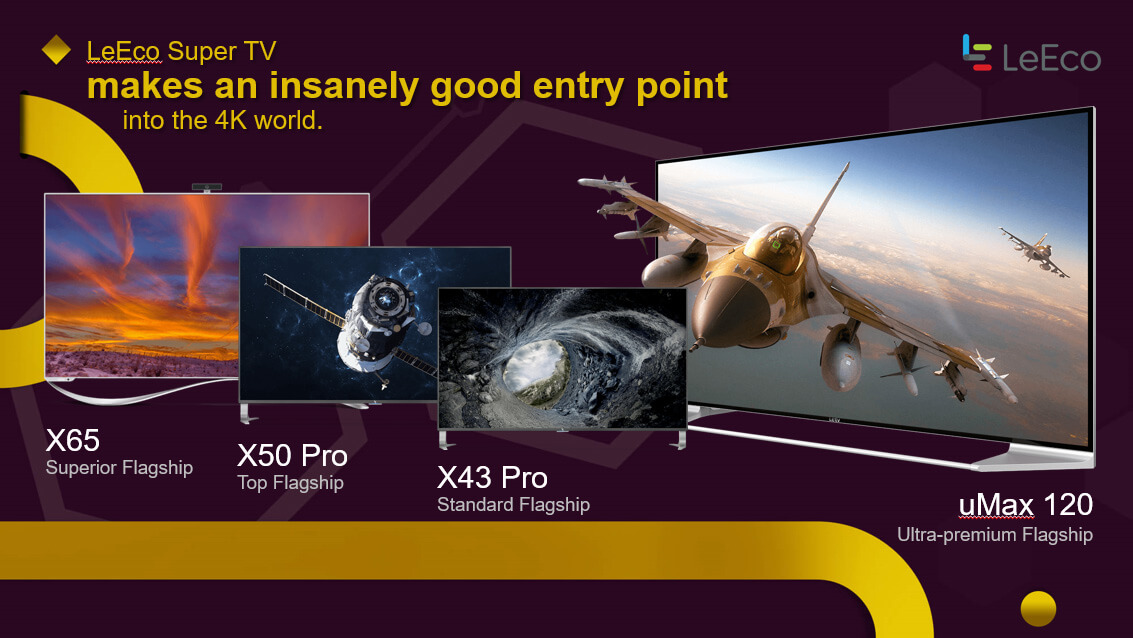 LeEco Super TV
makes an insanely good entry point
into the 4K world.

LeEco

X65
Superior Flagship

X50 Pro
Top Flagship

X43 Pro
Standard Flagship

uMax 120
Ultra-premium Flagship